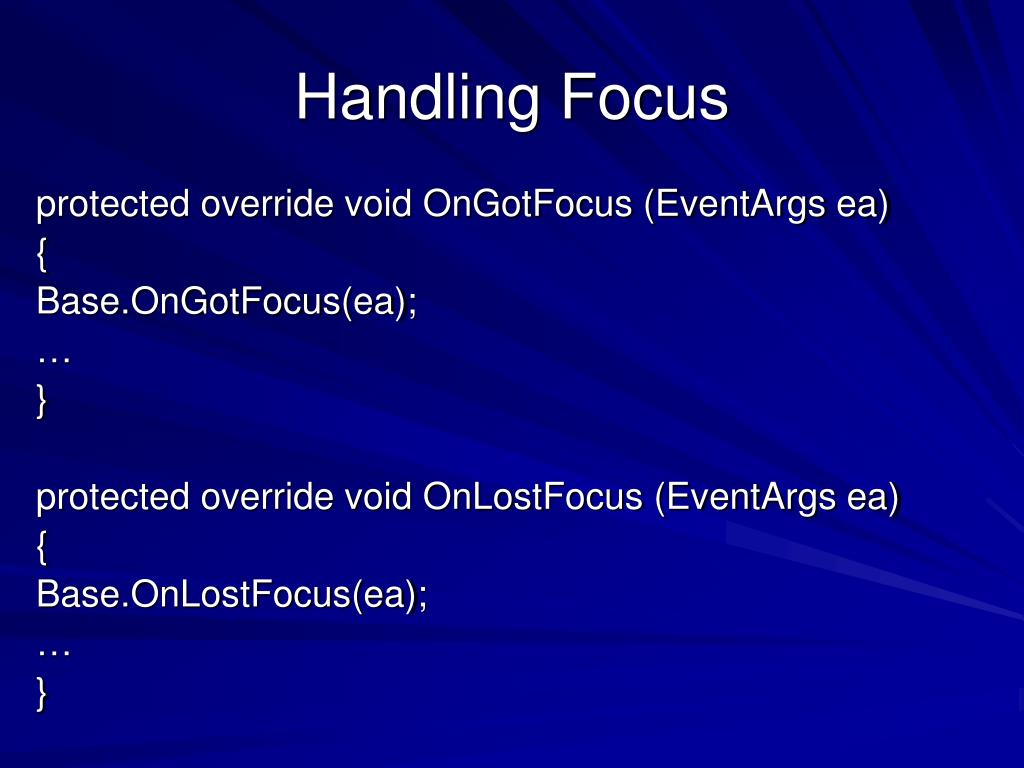 Handling Focus

protected override void OnGotFocus (EventArgs ea)
{
Base.OnGotFocus(ea);
…
}

protected override void OnLostFocus (EventArgs ea)
{
Base.OnLostFocus(ea);
…
}